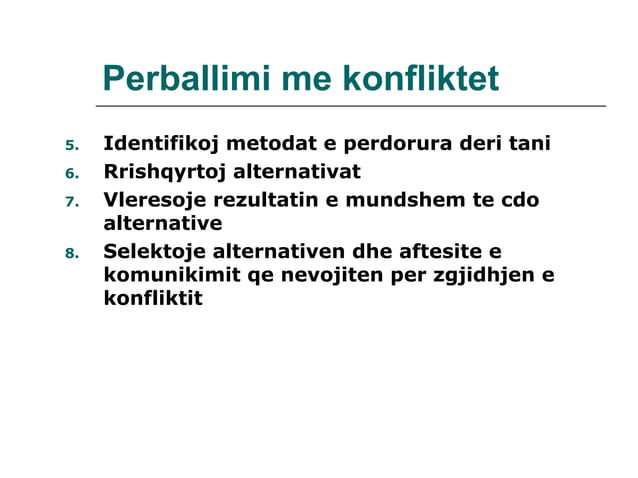 Perballimi me konfliktet

5. Identifikoj metodat e perdorura deri tani
6. Rrishqyrtoj alternativat
7. Vleresoje rezultatin e mundshem te cdo alternative
8. Selektoje alternativen dhe aftesite e komunikimit qe nevojiten per zgjidhjen e konfliktit